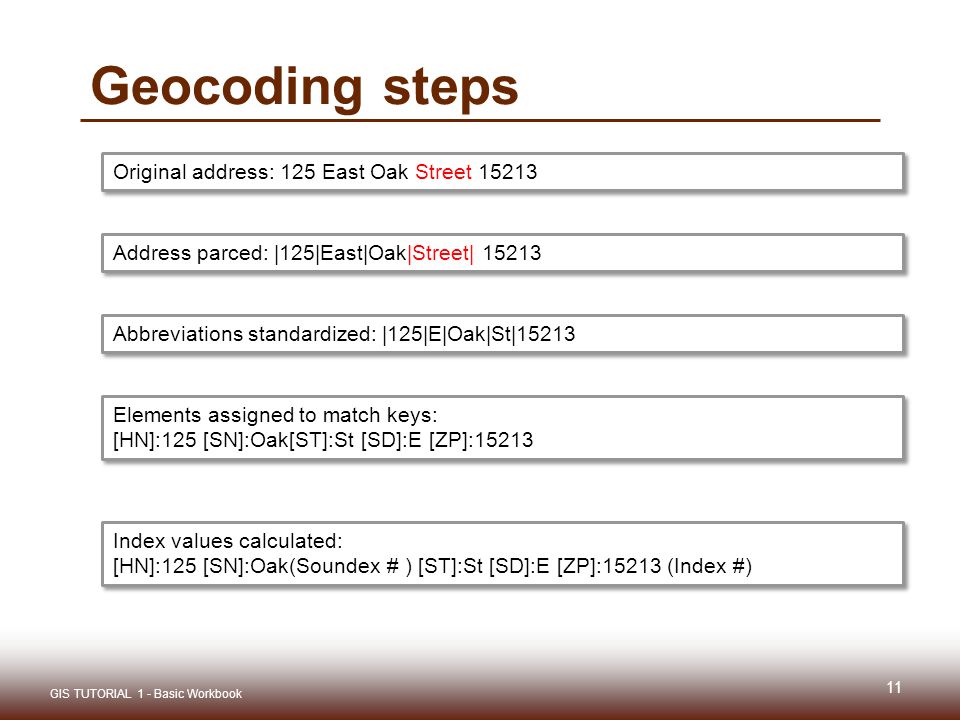 Geocoding steps

Original address: 125 East Oak Street 15213

Address parced: |125|East|Oak|Street| 15213

Abbreviations standardized: |125|E|Oak|St|15213

Elements assigned to match keys:
[HN]:125 [SN]:Oak[ST]:St [SD]:E [ZP]:15213

Index values calculated:
[HN]:125 [SN]:Oak(Soundex # ) [ST]:St [SD]:E [ZP]:15213 (Index #)

GIS TUTORIAL 1 - Basic Workbook

11